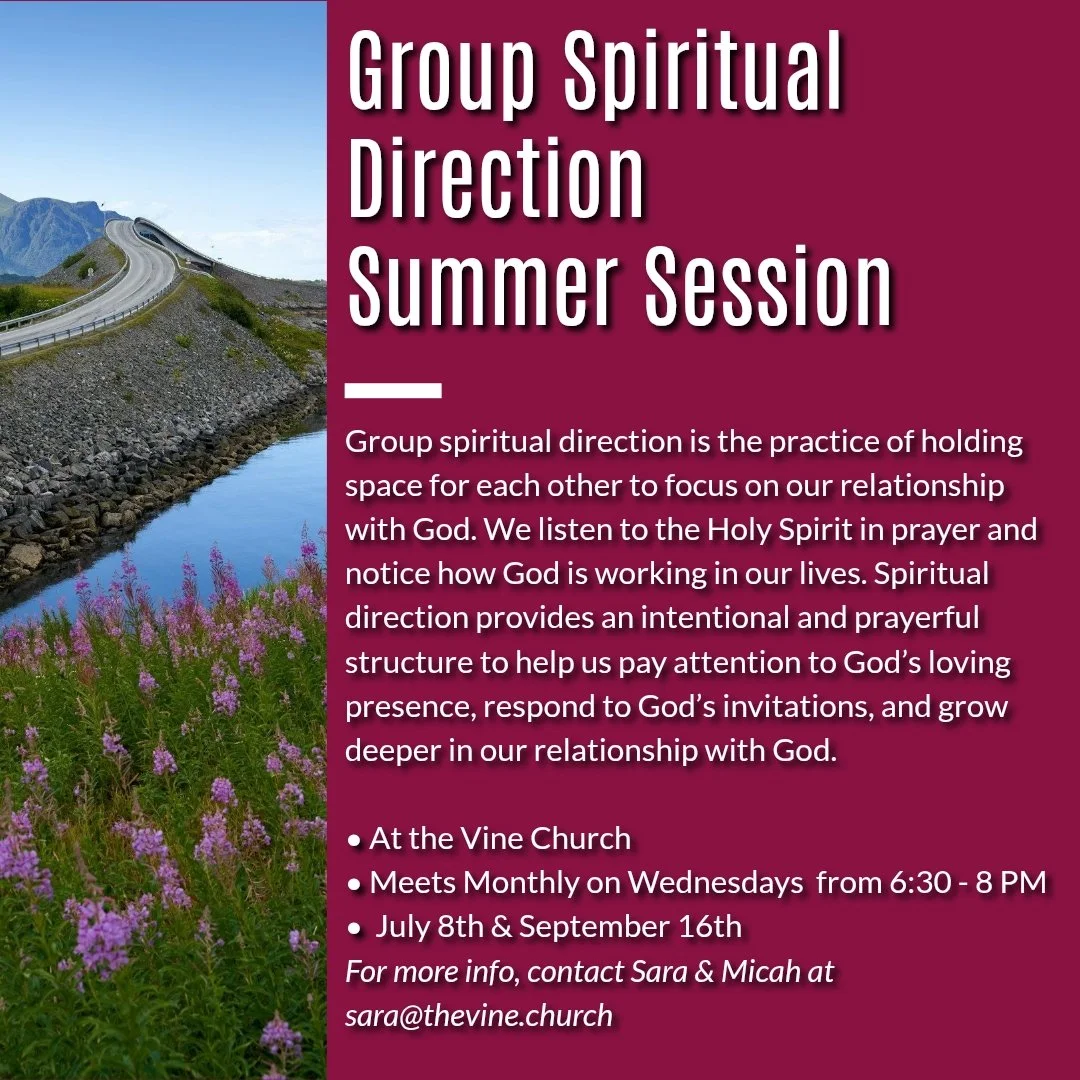 Group Spiritual Direction Summer Session

Group spiritual direction is the practice of holding space for each other to focus on our relationship with God. We listen to the Holy Spirit in prayer and notice how God is working in our lives. Spiritual direction provides an intentional and prayerful structure to help us pay attention to God's loving presence, respond to God's invitations, and grow deeper in our relationship with God.

• At the Vine Church
• Meets Monthly on Wednesdays from 6:30 - 8 PM
• July 8th & September 16th
For more info, contact Sara & Micah at sara@thevine.church